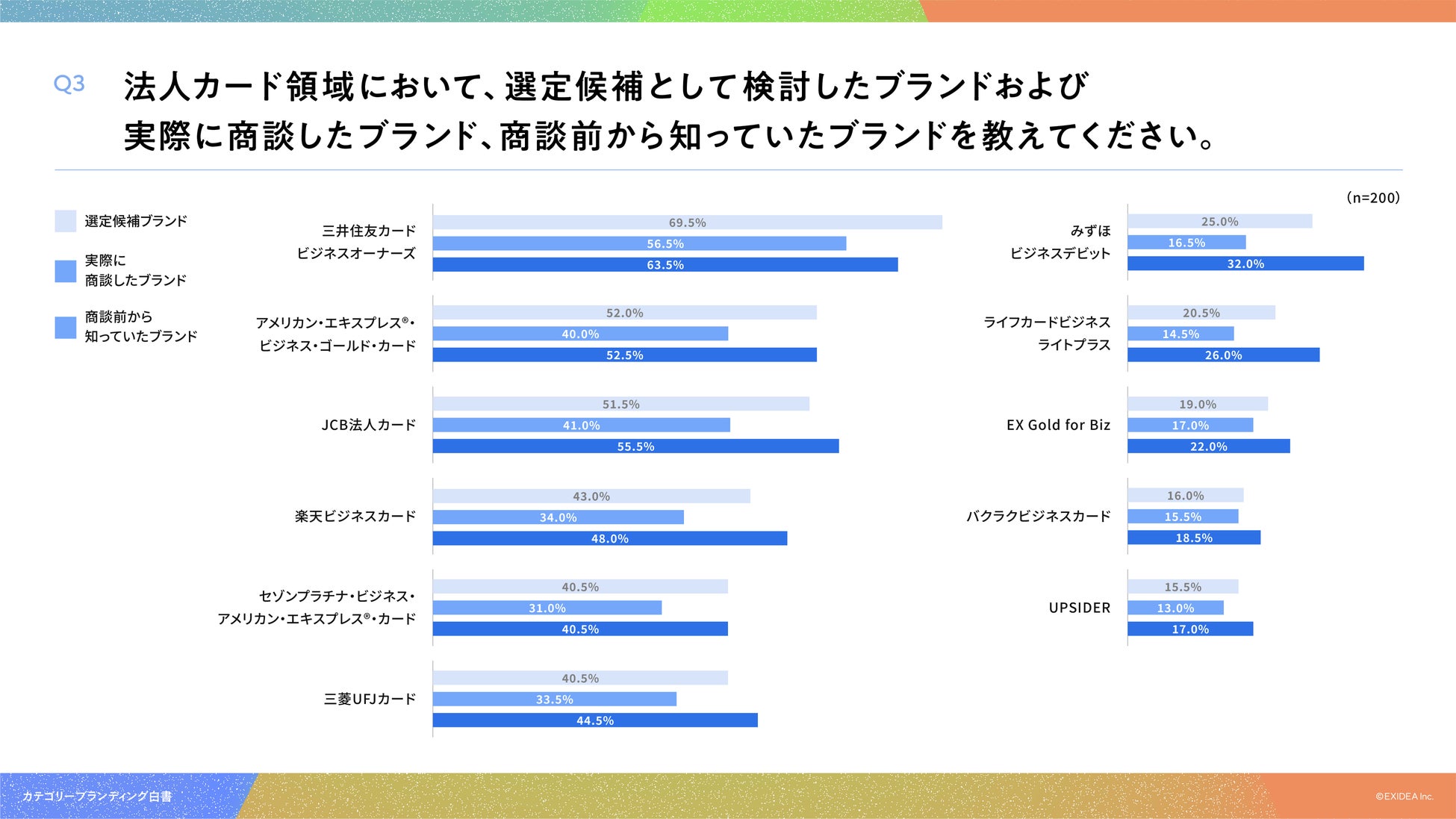 Q3 法人カード領域において、選定候補として検討したブランドおよび実際に商談したブランド、商談前から知っていたブランドを教えてください。

(n=200)

選定候補ブランド

実際に商談したブランド

商談前から知っていたブランド

三井住友カード ビジネスオーナーズ
69.5%
56.5%
63.5%

アメリカン・エキスプレス®・ビジネス・ゴールド・カード
52.0%
40.0%
52.5%

JCB法人カード
51.5%
41.0%
55.5%

楽天ビジネスカード
43.0%
34.0%
48.0%

セゾンプラチナ・ビジネス・アメリカン・エキスプレス®・カード
40.5%
31.0%
40.5%

三菱UFJカード
40.5%
33.5%
44.5%

みずほ ビジネスデビット
25.0%
16.5%
32.0%

ライフカードビジネス ライトプラス
20.5%
14.5%
26.0%

EX Gold for Biz
19.0%
17.0%
22.0%

バクラクビジネスカード
16.0%
15.5%
18.5%

UPSIDER
15.5%
13.0%
17.0%

カテゴリーブランディング白書

©EXIDEA Inc.